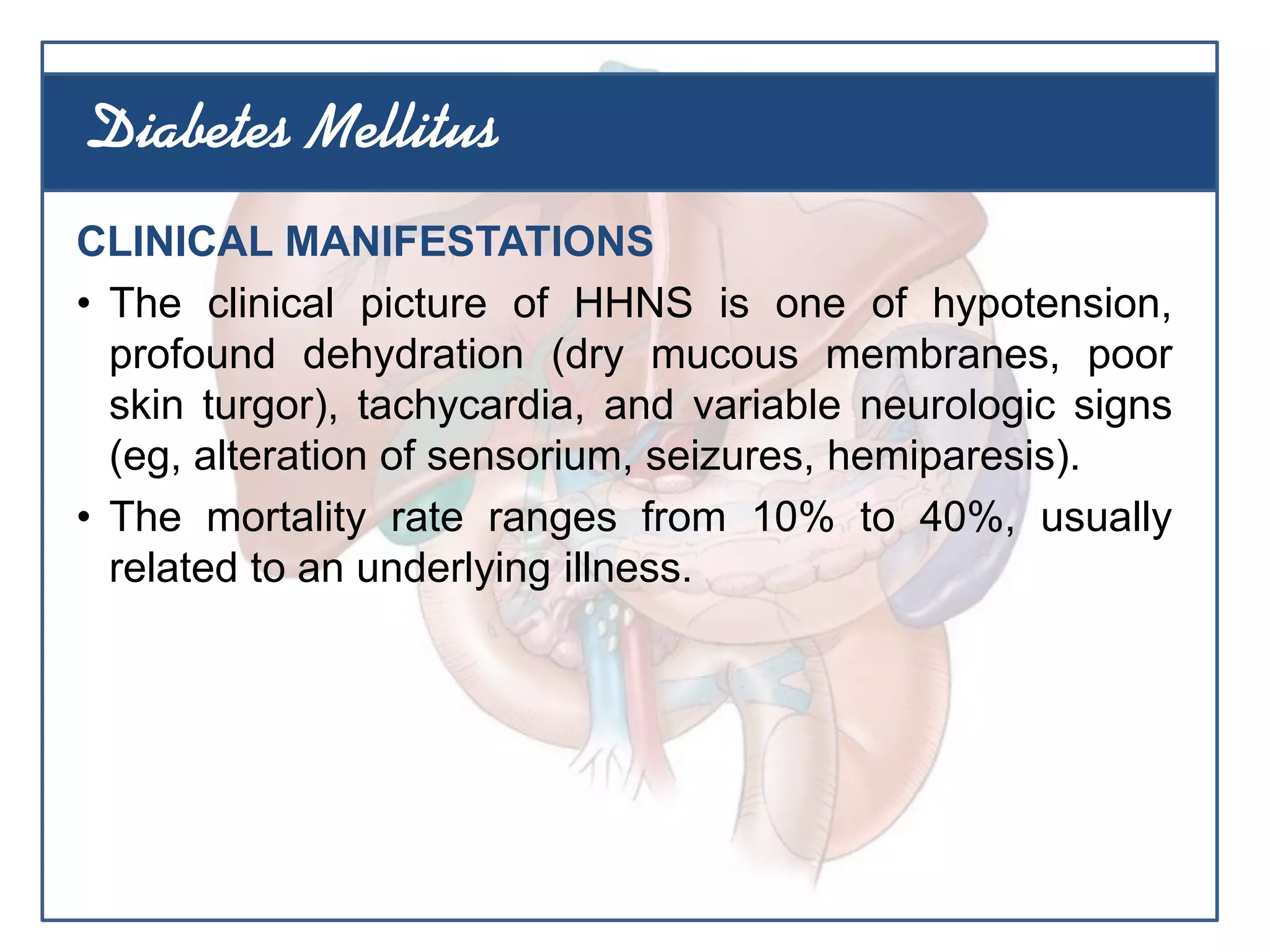 Diabetes Mellitus

CLINICAL MANIFESTATIONS

• The clinical picture of HHNS is one of hypotension, profound dehydration (dry mucous membranes, poor skin turgor), tachycardia, and variable neurologic signs (eg, alteration of sensorium, seizures, hemiparesis).

• The mortality rate ranges from 10% to 40%, usually related to an underlying illness.